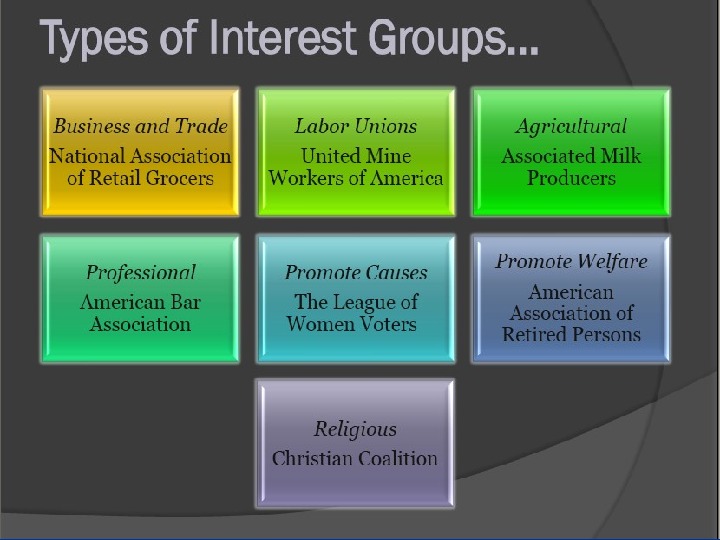 Types of Interest Groups…

Business and Trade
National Association of Retail Grocers

Labor Unions
United Mine Workers of America

Agricultural
Associated Milk Producers

Professional
American Bar Association

Promote Causes
The League of Women Voters

Promote Welfare
American Association of Retired Persons

Religious
Christian Coalition